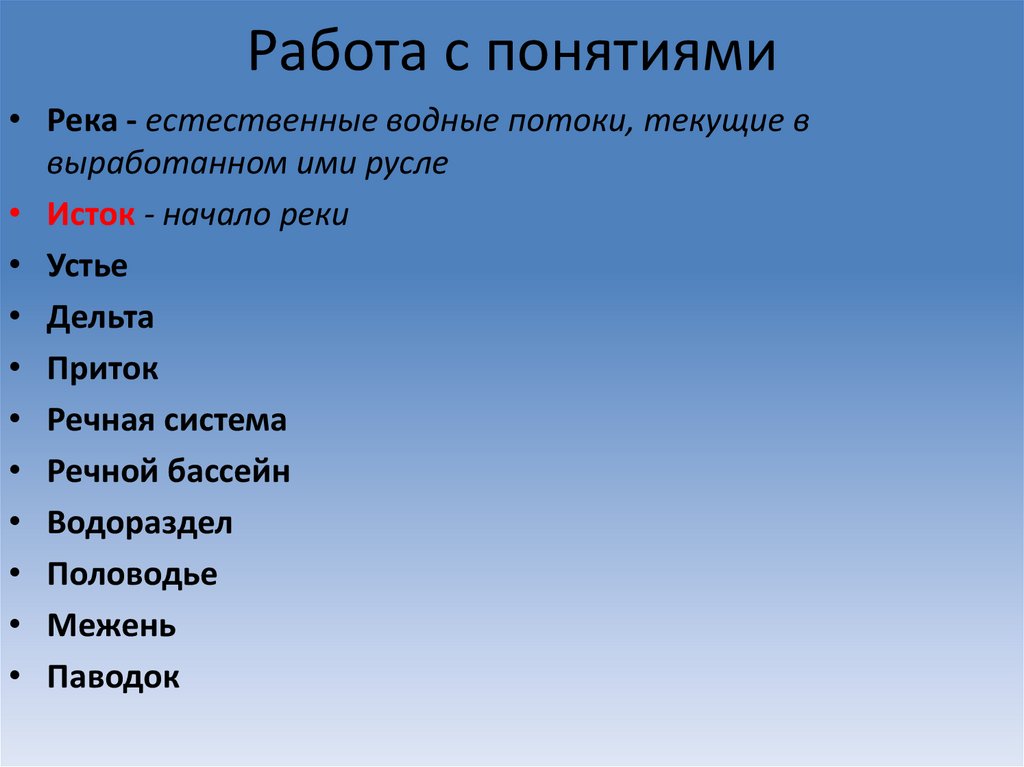 Работа с понятиями

• Река - естественные водные потоки, текущие в выработанном ими русле
• Исток - начало реки
• Устье
• Дельта
• Приток
• Речная система
• Речной бассейн
• Водораздел
• Половодье
• Межень
• Паводок